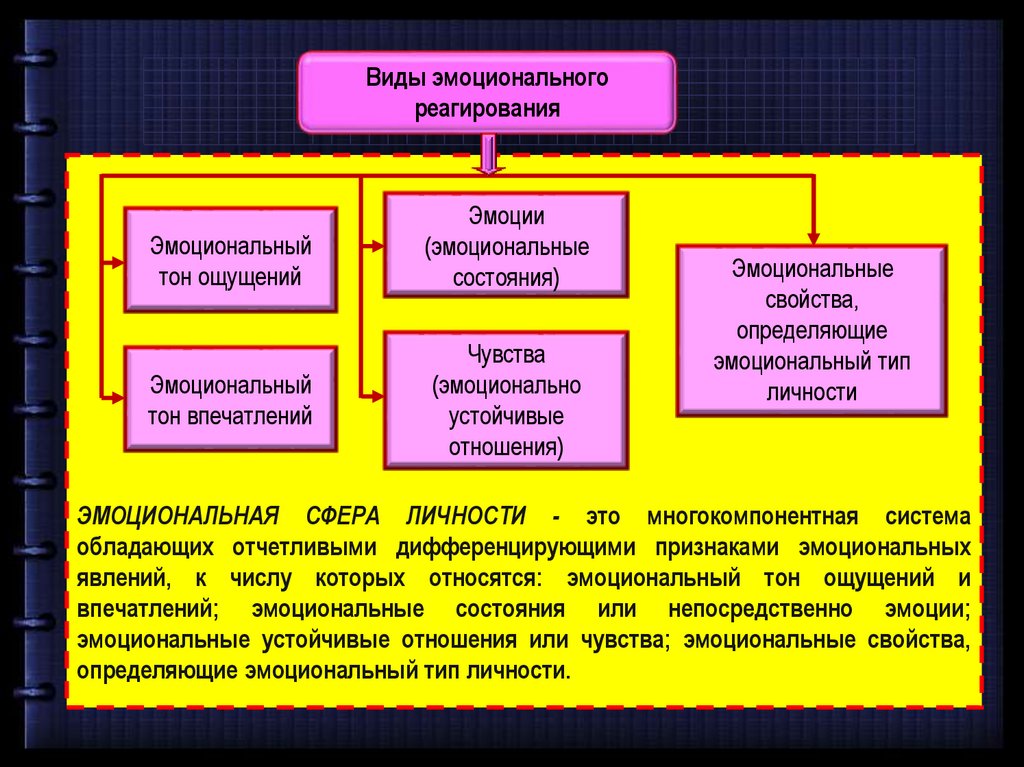 Виды эмоционального реагирования

Эмоциональный тон ощущений

Эмоциональный тон впечатлений

Эмоции (эмоциональные состояния)

Чувства (эмоционально устойчивые отношения)

Эмоциональные свойства, определяющие эмоциональный тип личности

ЭМОЦИОНАЛЬНАЯ СФЕРА ЛИЧНОСТИ - это многокомпонентная система обладающих отчетливыми дифференцирующими признаками эмоциональных явлений, к числу которых относятся: эмоциональный тон ощущений и впечатлений; эмоциональные состояния или непосредственно эмоции; эмоциональные устойчивые отношения или чувства; эмоциональные свойства, определяющие эмоциональный тип личности.